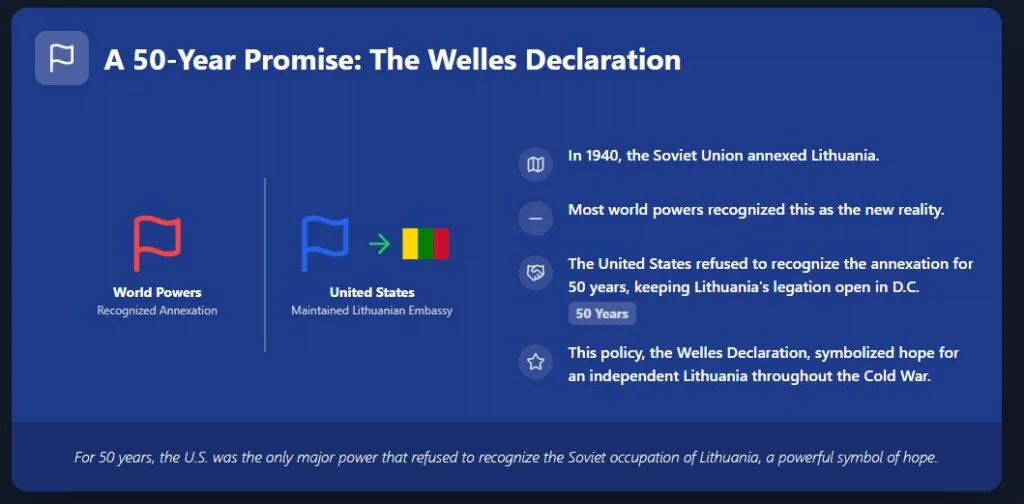 A 50-Year Promise: The Welles Declaration

World Powers
Recognized Annexation

United States
Maintained Lithuanian Embassy

In 1940, the Soviet Union annexed Lithuania.

Most world powers recognized this as the new reality.

The United States refused to recognize the annexation for 50 years, keeping Lithuania's legation open in D.C.

50 Years

This policy, the Welles Declaration, symbolized hope for an independent Lithuania throughout the Cold War.

For 50 years, the U.S. was the only major power that refused to recognize the Soviet occupation of Lithuania, a powerful symbol of hope.